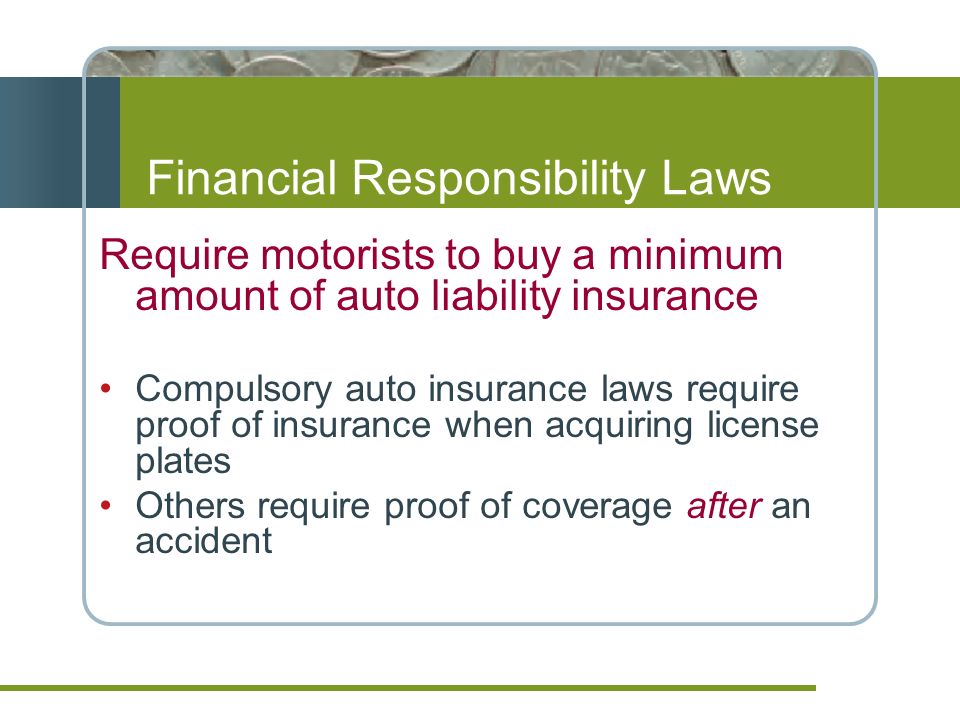 Financial Responsibility Laws

Require motorists to buy a minimum amount of auto liability insurance

• Compulsory auto insurance laws require proof of insurance when acquiring license plates
• Others require proof of coverage after an accident